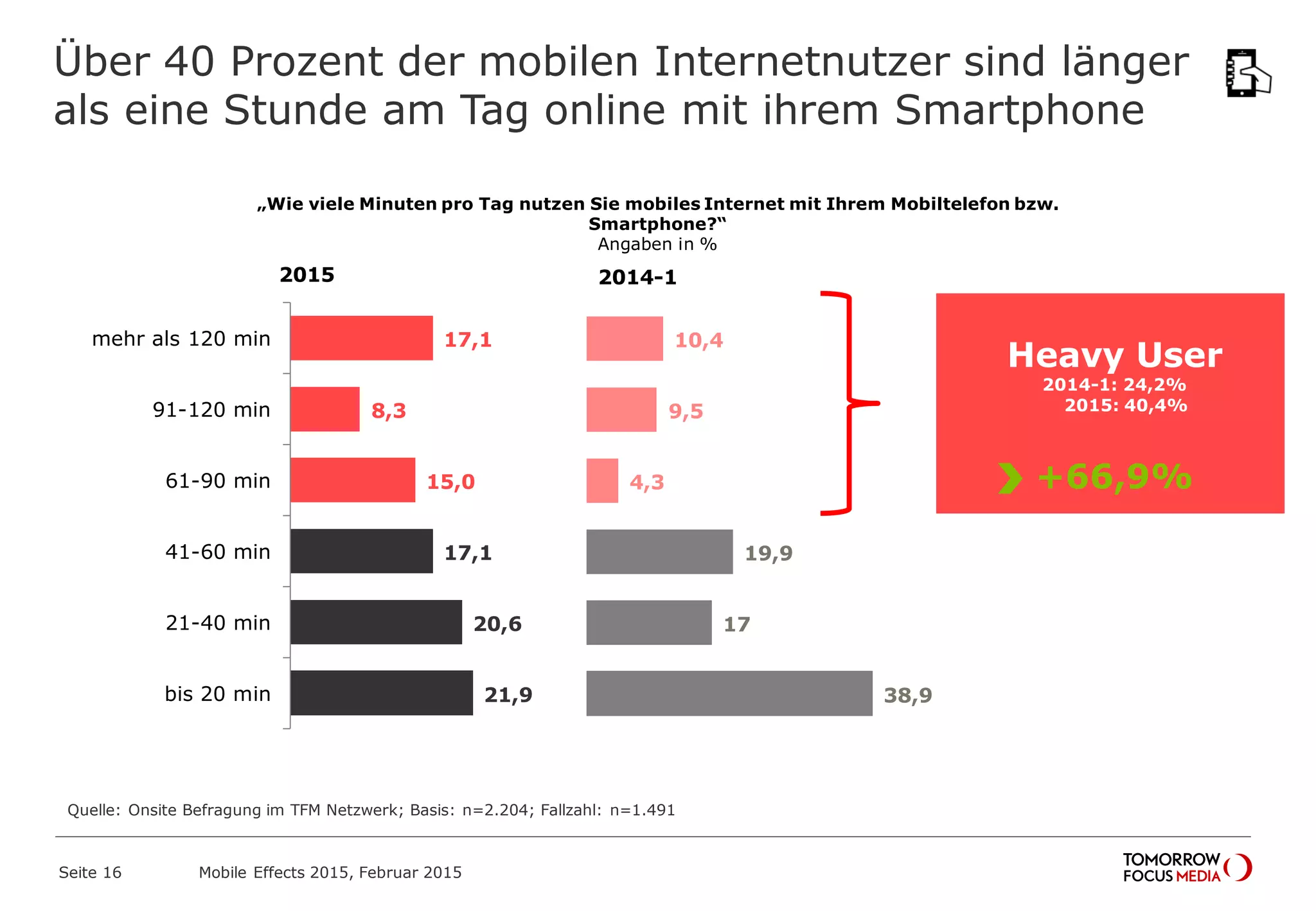 Über 40 Prozent der mobilen Internetnutzer sind länger als eine Stunde am Tag online mit ihrem Smartphone

„Wie viele Minuten pro Tag nutzen Sie mobiles Internet mit Ihrem Mobiltelefon bzw. Smartphone?“
Angaben in %

| | 2015 | 2014-1 |
|---|---|---|
| mehr als 120 min | 17,1 | 10,4 |
| 91-120 min | 8,3 | 9,5 |
| 61-90 min | 15,0 | 4,3 |
| 41-60 min | 17,1 | 19,9 |
| 21-40 min | 20,6 | 17 |
| bis 20 min | 21,9 | 38,9 |

Heavy User
2014-1: 24,2%
2015: 40,4%

+66,9%

Quelle: Onsite Befragung im TFM Netzwerk; Basis: n=2.204; Fallzahl: n=1.491

Seite 16 Mobile Effects 2015, Februar 2015

TOMORROW FOCUS MEDIA